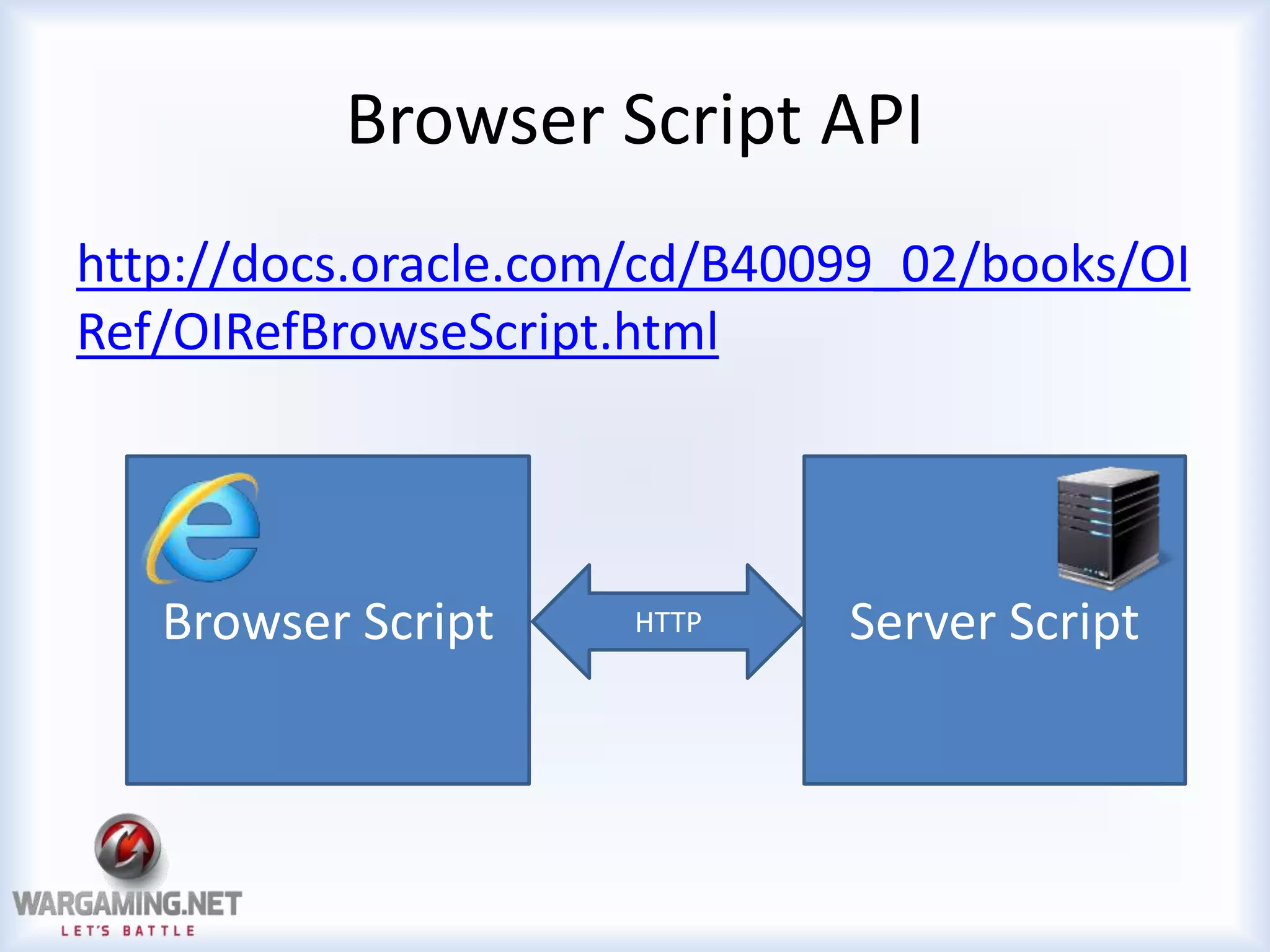 Browser Script API

http://docs.oracle.com/cd/B40099_02/books/OIRef/OIRefBrowseScript.html

Browser Script

HTTP

Server Script

WARGAMING.NET
LET'S BATTLE